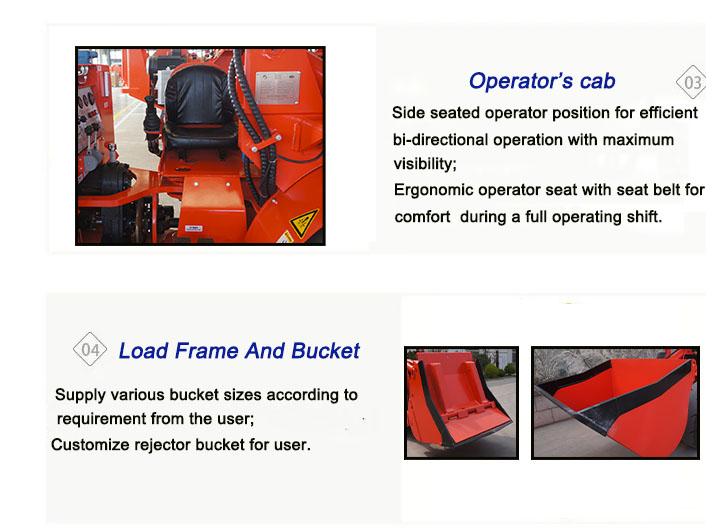 Operator's cab

03

Side seated operator position for efficient bi-directional operation with maximum visibility;

Ergonomic operator seat with seat belt for comfort during a full operating shift.

04

Load Frame And Bucket

Supply various bucket sizes according to requirement from the user;

Customize rejector bucket for user.